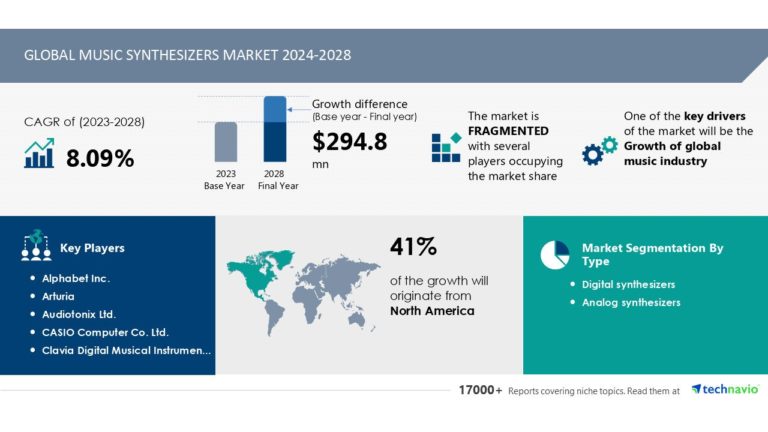 GLOBAL MUSIC SYNTHESIZERS MARKET 2024-2028

CAGR of (2023-2028)

8.09%

2023
Base Year

2028
Final Year

Growth difference
(Base year - Final year)

$294.8
mn

The market is FRAGMENTED with several players occupying the market share

One of the key drivers of the market will be the Growth of global music industry

Key Players

- Alphabet Inc.
- Arturia
- Audiotonix Ltd.
- CASIO Computer Co. Ltd.
- Clavia Digital Musical Instrumen...

41%

of the growth will originate from North America

Market Segmentation By Type

- Digital synthesizers
- Analog synthesizers

17000+ Reports covering niche topics. Read them at technavio